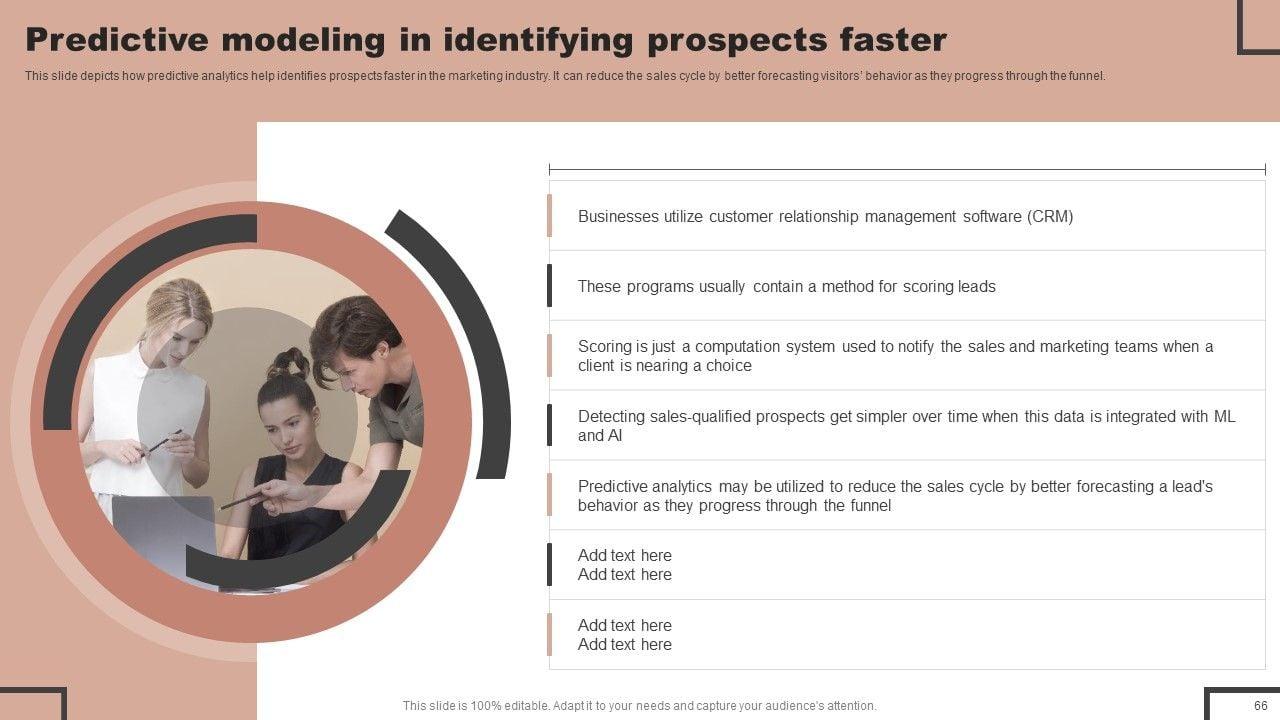 Predictive modeling in identifying prospects faster

This slide depicts how predictive analytics help identifies prospects faster in the marketing industry. It can reduce the sales cycle by better forecasting visitors' behavior as they progress through the funnel.

Businesses utilize customer relationship management software (CRM)

These programs usually contain a method for scoring leads

Scoring is just a computation system used to notify the sales and marketing teams when a client is nearing a choice

Detecting sales-qualified prospects get simpler over time when this data is integrated with ML and AI

Predictive analytics may be utilized to reduce the sales cycle by better forecasting a lead's behavior as they progress through the funnel

Add text here
Add text here

Add text here
Add text here

This slide is 100% editable. Adapt it to your needs and capture your audience's attention.

66